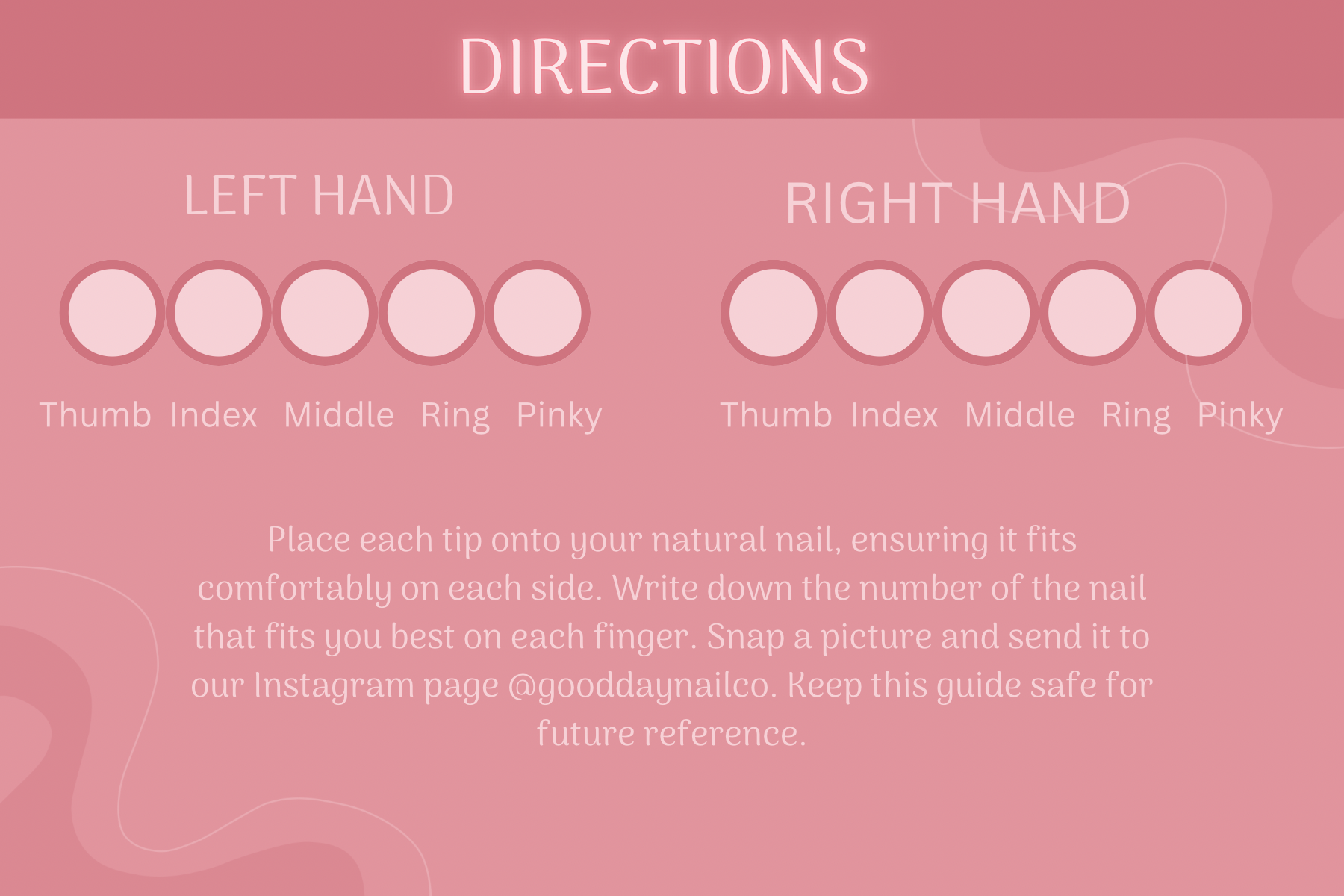 DIRECTIONS

LEFT HAND

Thumb Index Middle Ring Pinky

RIGHT HAND

Thumb Index Middle Ring Pinky

Place each tip onto your natural nail, ensuring it fits comfortably on each side. Write down the number of the nail that fits you best on each finger. Snap a picture and send it to our Instagram page @gooddaynailco. Keep this guide safe for future reference.